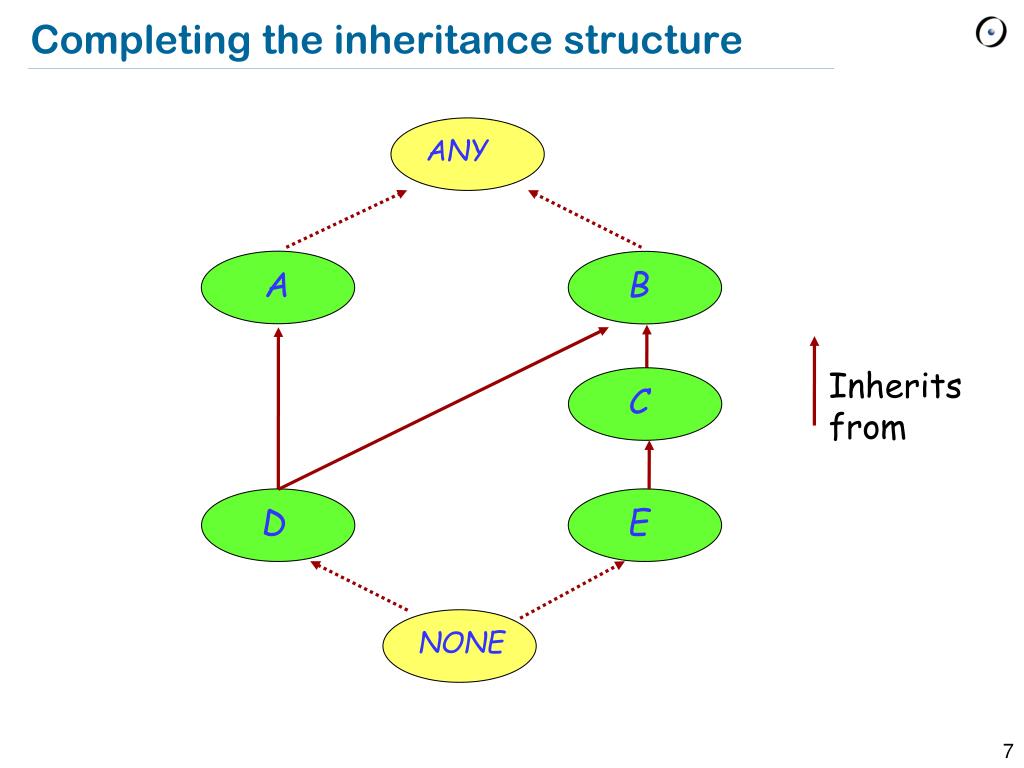 Completing the inheritance structure

ANY

A

B

C

D

E

NONE

Inherits from

7